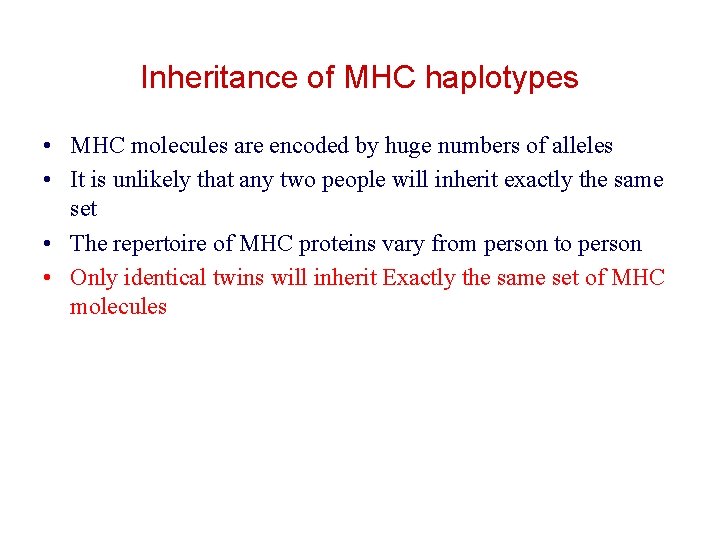 Inheritance of MHC haplotypes

• MHC molecules are encoded by huge numbers of alleles
• It is unlikely that any two people will inherit exactly the same set
• The repertoire of MHC proteins vary from person to person
• Only identical twins will inherit Exactly the same set of MHC molecules